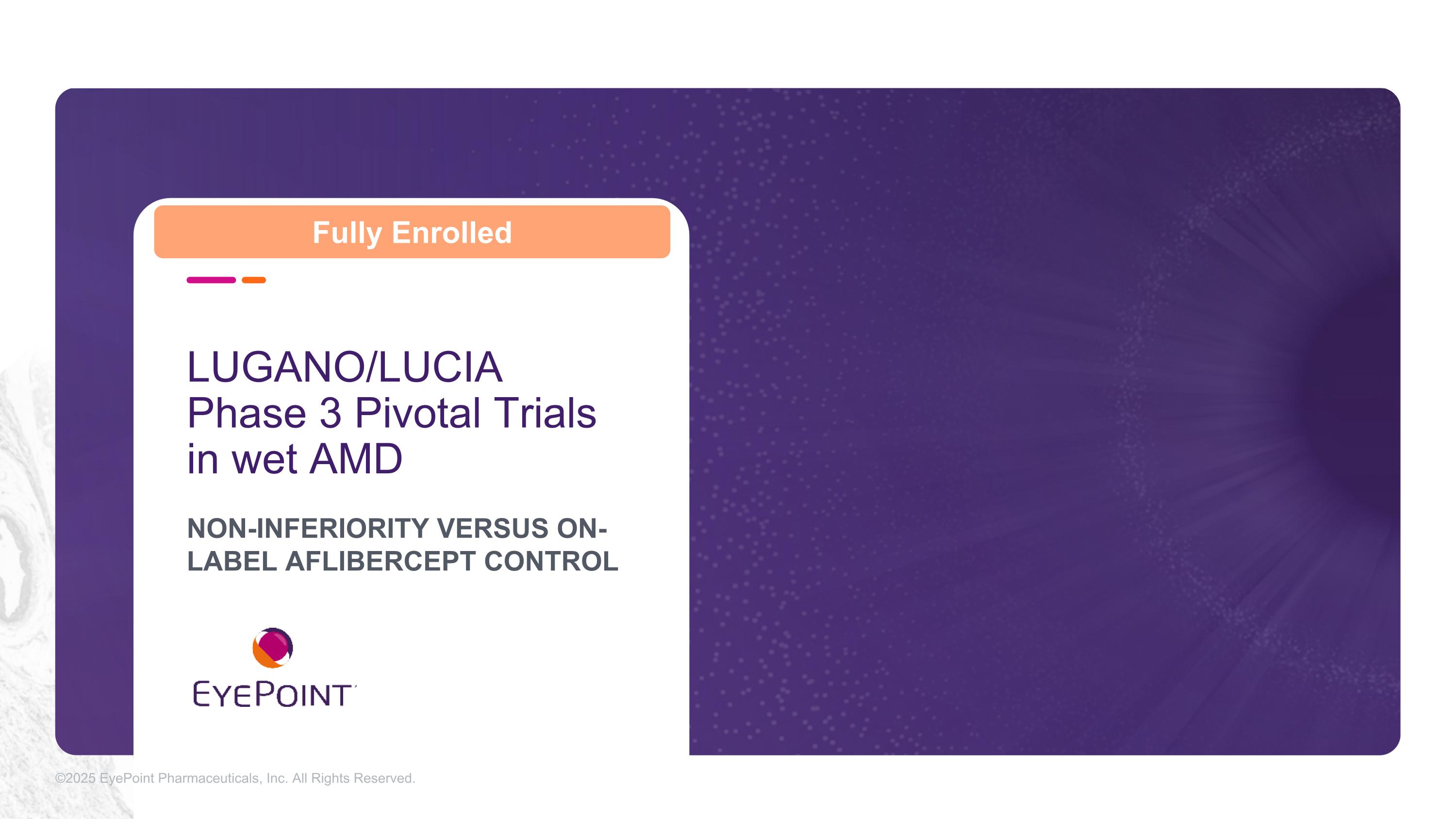 Fully Enrolled

LUGANO/LUCIA Phase 3 Pivotal Trials in wet AMD

NON-INFERIORITY VERSUS ON-LABEL AFLIBERCEPT CONTROL

EYEPOINT

©2025 EyePoint Pharmaceuticals, Inc. All Rights Reserved.